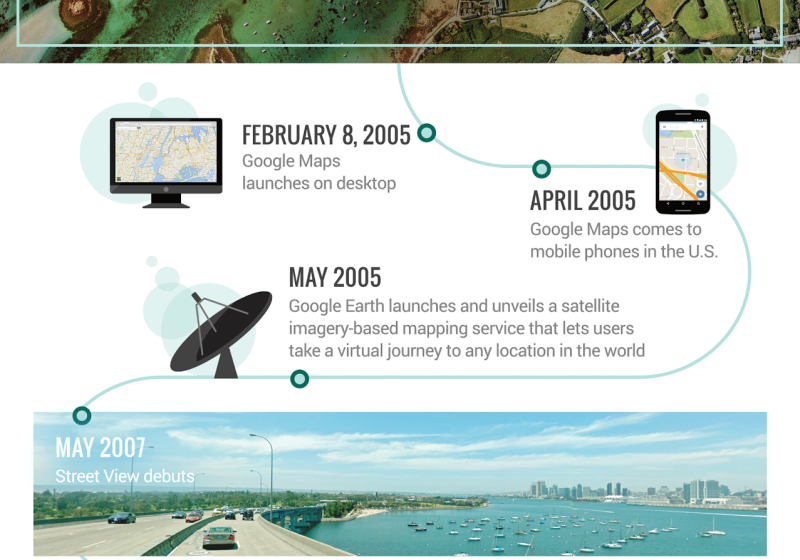 FEBRUARY 8, 2005
Google Maps launches on desktop

APRIL 2005
Google Maps comes to mobile phones in the U.S.

MAY 2005
Google Earth launches and unveils a satellite imagery-based mapping service that lets users take a virtual journey to any location in the world

MAY 2007
Street View debuts